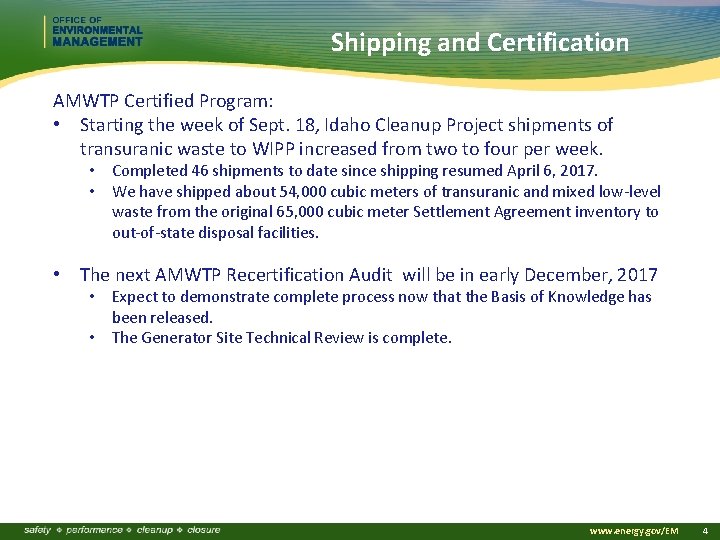 OFFICE OF
ENVIRONMENTAL
MANAGEMENT

Shipping and Certification

AMWTP Certified Program:

• Starting the week of Sept. 18, Idaho Cleanup Project shipments of transuranic waste to WIPP increased from two to four per week.
  • Completed 46 shipments to date since shipping resumed April 6, 2017.
  • We have shipped about 54,000 cubic meters of transuranic and mixed low-level waste from the original 65,000 cubic meter Settlement Agreement inventory to out-of-state disposal facilities.

• The next AMWTP Recertification Audit will be in early December, 2017
  • Expect to demonstrate complete process now that the Basis of Knowledge has been released.
  • The Generator Site Technical Review is complete.

safety ❖ performance ❖ cleanup ❖ closure

www.energy.gov/EM 4